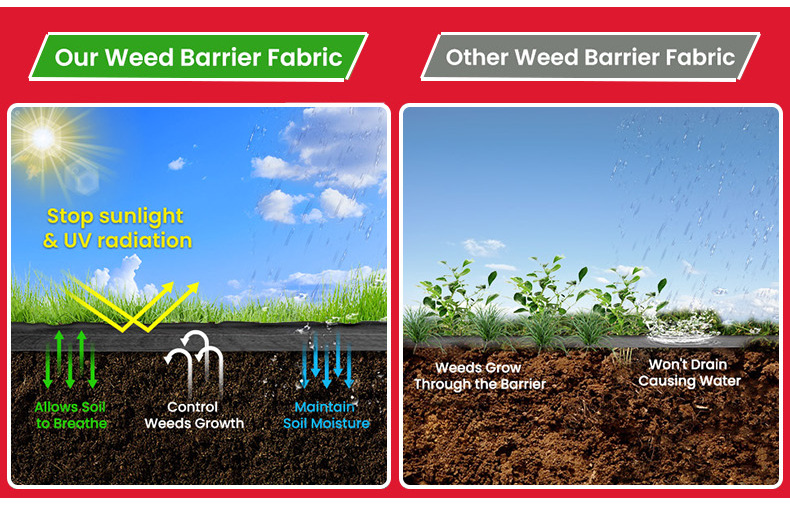 Our Weed Barrier Fabric

Stop sunlight & UV radiation

Allows Soil to Breathe

Control Weeds Growth

Maintain Soil Moisture

Other Weed Barrier Fabric

Weeds Grow Through the Barrier

Won't Drain Causing Water